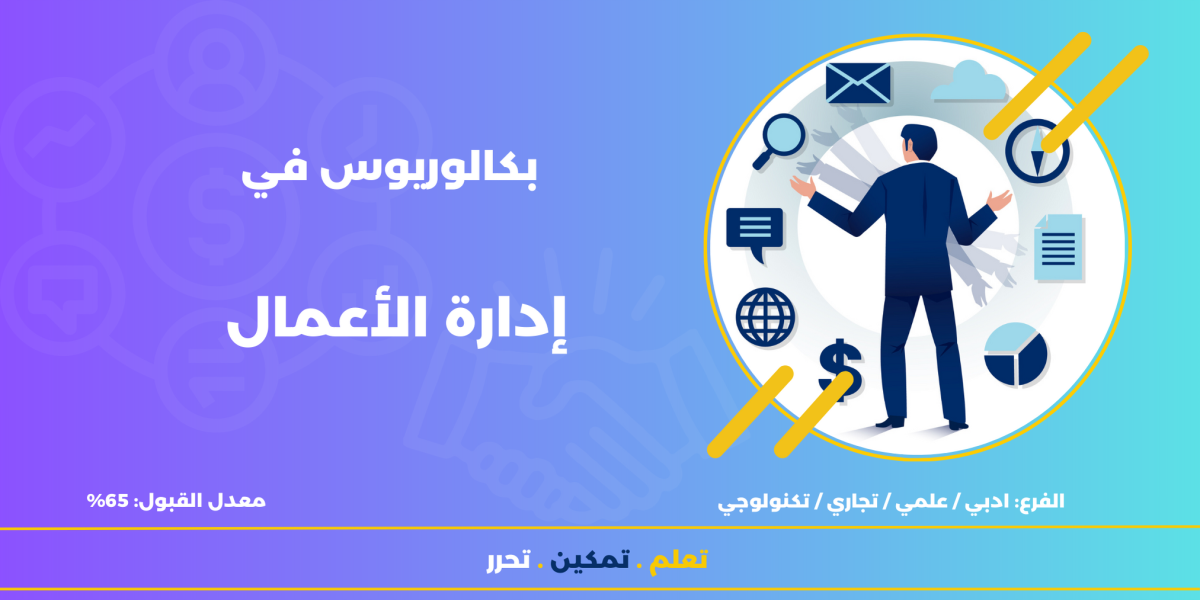 بكالوريوس في

إدارة الأعمال

الفرع: ادبي / علمي / تجاري / تكنولوجي

معدل القبول: 65%

تعلم . تمكين . تحرر